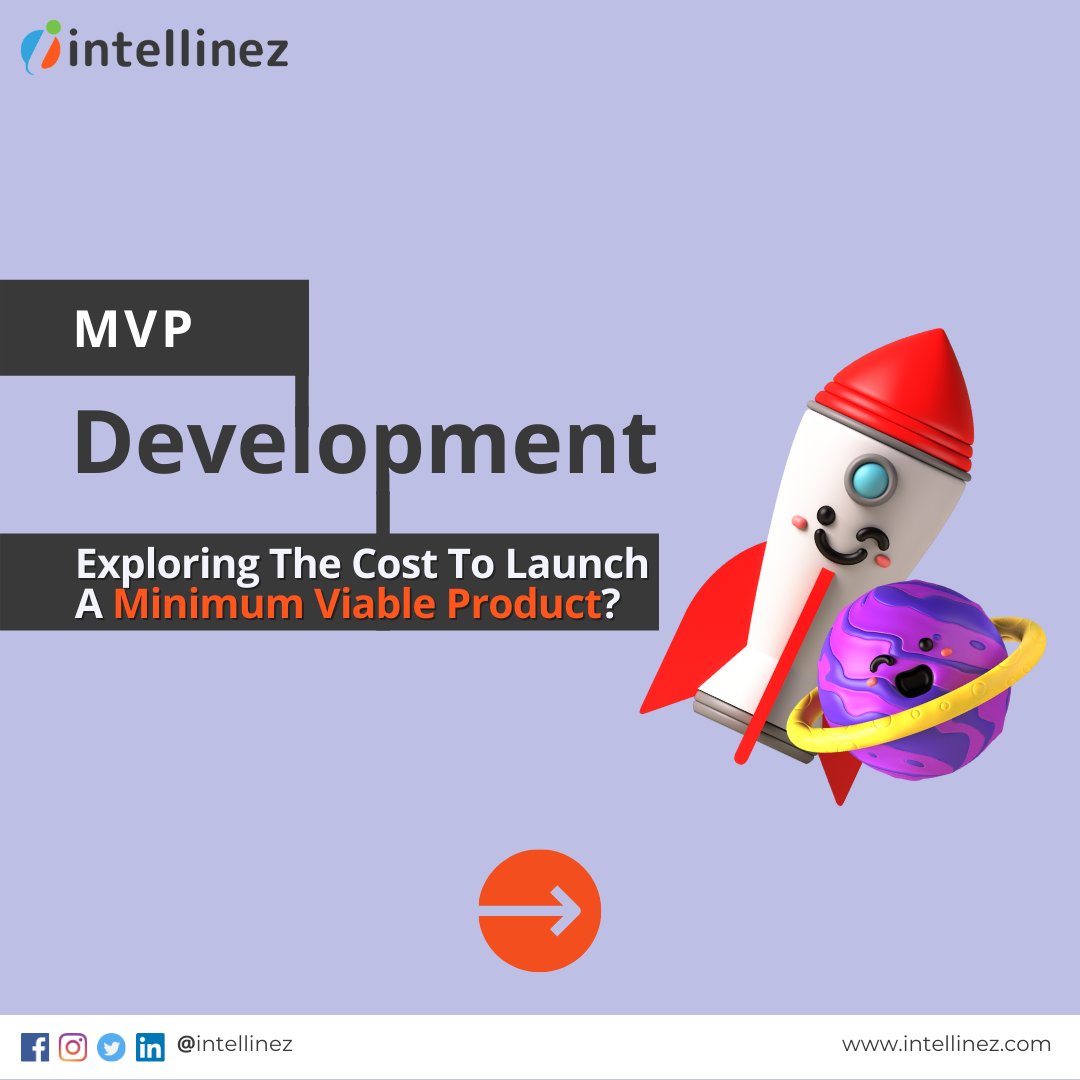 intellinez

MVP

Development

Exploring The Cost To Launch A Minimum Viable Product?

@intellinez

www.intellinez.com